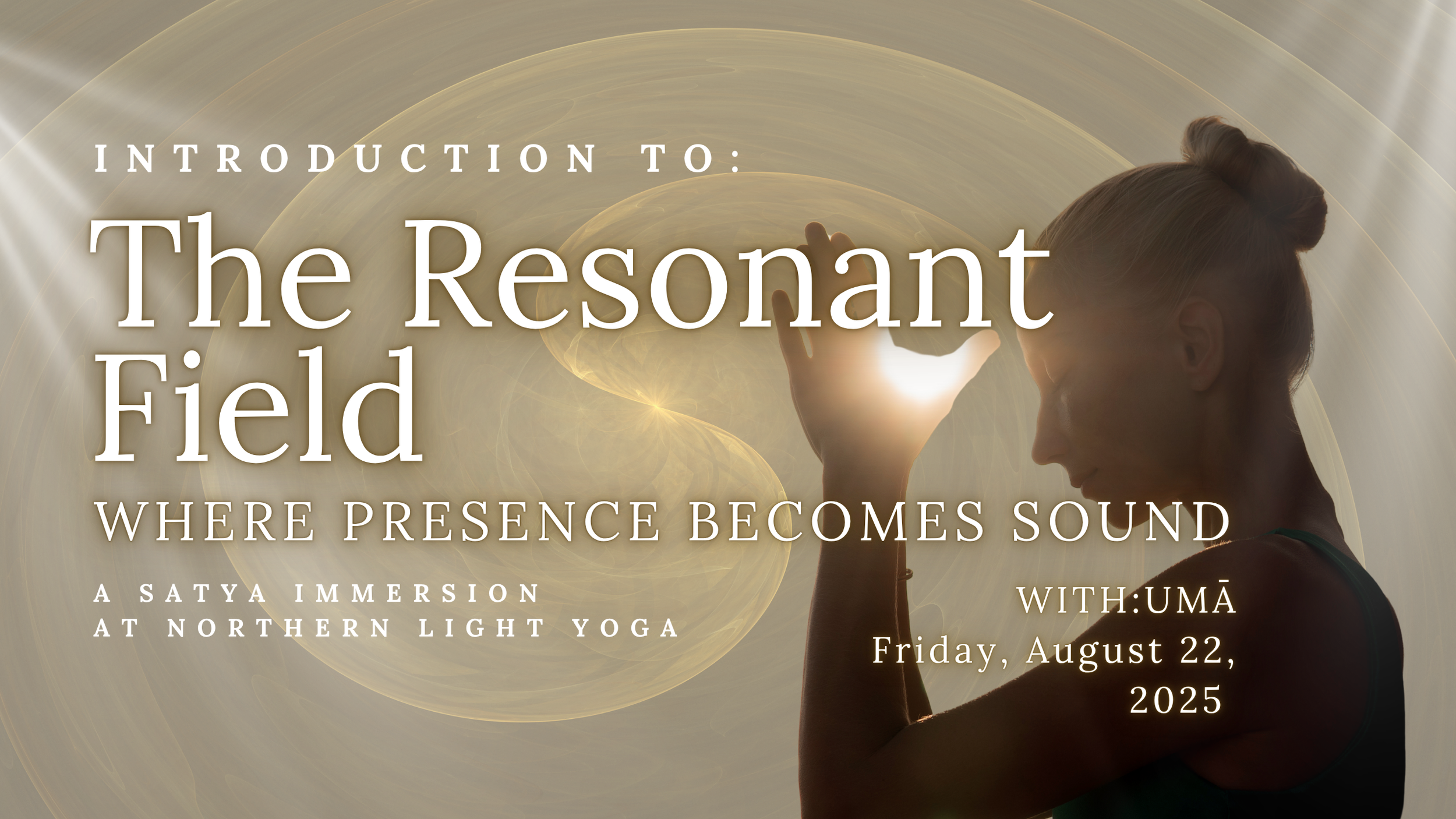 INTRODUCTION TO:

The Resonant Field

WHERE PRESENCE BECOMES SOUND

A SATYA IMMERSION
AT NORTHERN LIGHT YOGA

WITH:UMĀ
Friday, August 22, 2025